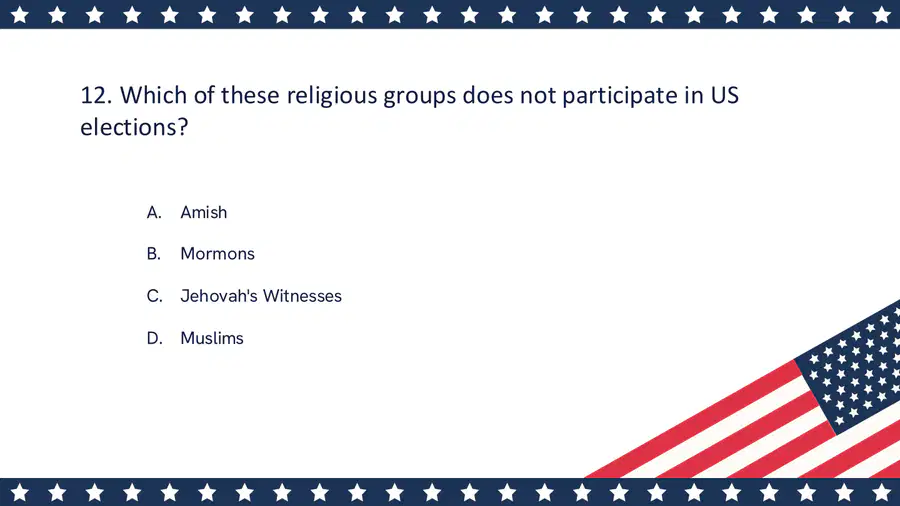 12. Which of these religious groups does not participate in US elections?

A. Amish

B. Mormons

C. Jehovah's Witnesses

D. Muslims